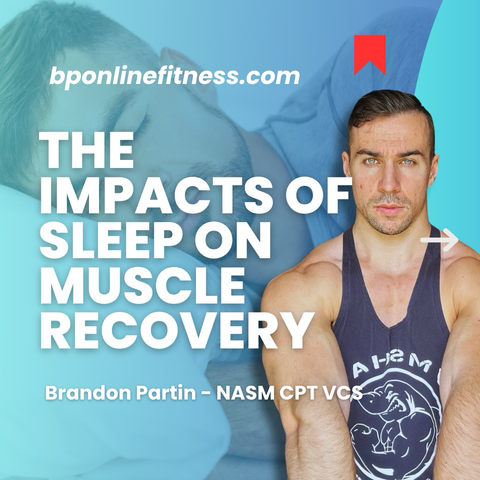 bponlinefitness.com

THE IMPACTS OF SLEEP ON MUSCLE RECOVERY

Brandon Partin - NASM CPT VCS